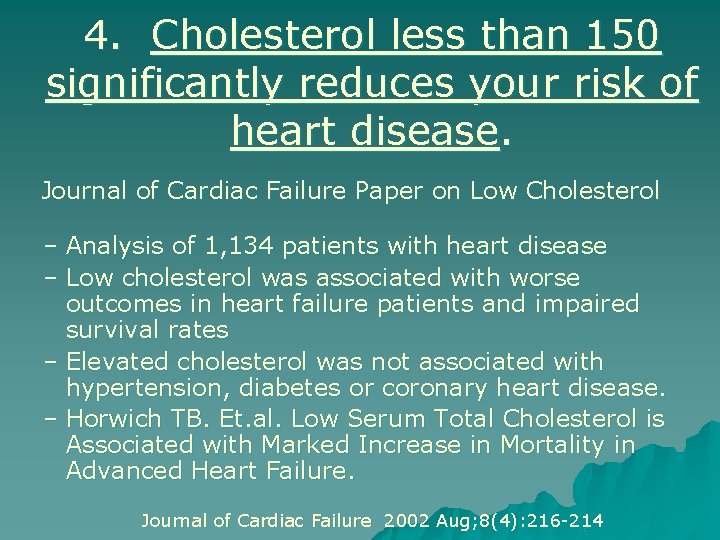 4. Cholesterol less than 150 significantly reduces your risk of heart disease.

Journal of Cardiac Failure Paper on Low Cholesterol

– Analysis of 1,134 patients with heart disease
– Low cholesterol was associated with worse outcomes in heart failure patients and impaired survival rates
– Elevated cholesterol was not associated with hypertension, diabetes or coronary heart disease.
– Horwich TB. Et.al. Low Serum Total Cholesterol is Associated with Marked Increase in Mortality in Advanced Heart Failure.

Journal of Cardiac Failure 2002 Aug;8(4):216-214